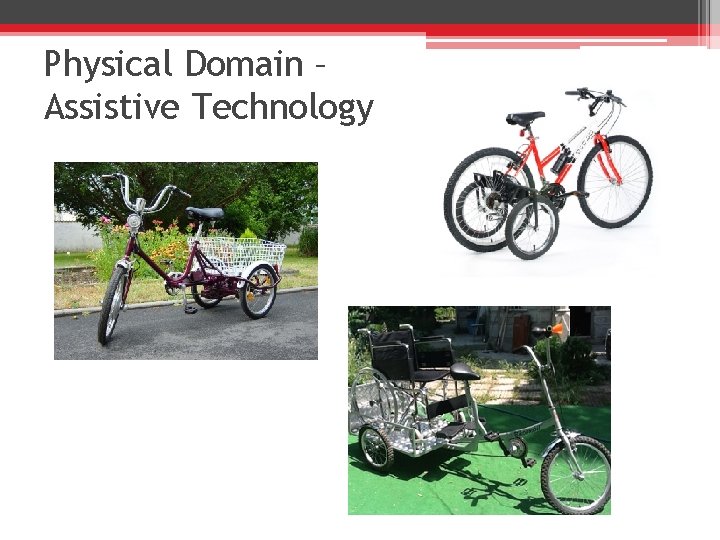 Physical Domain – Assistive Technology